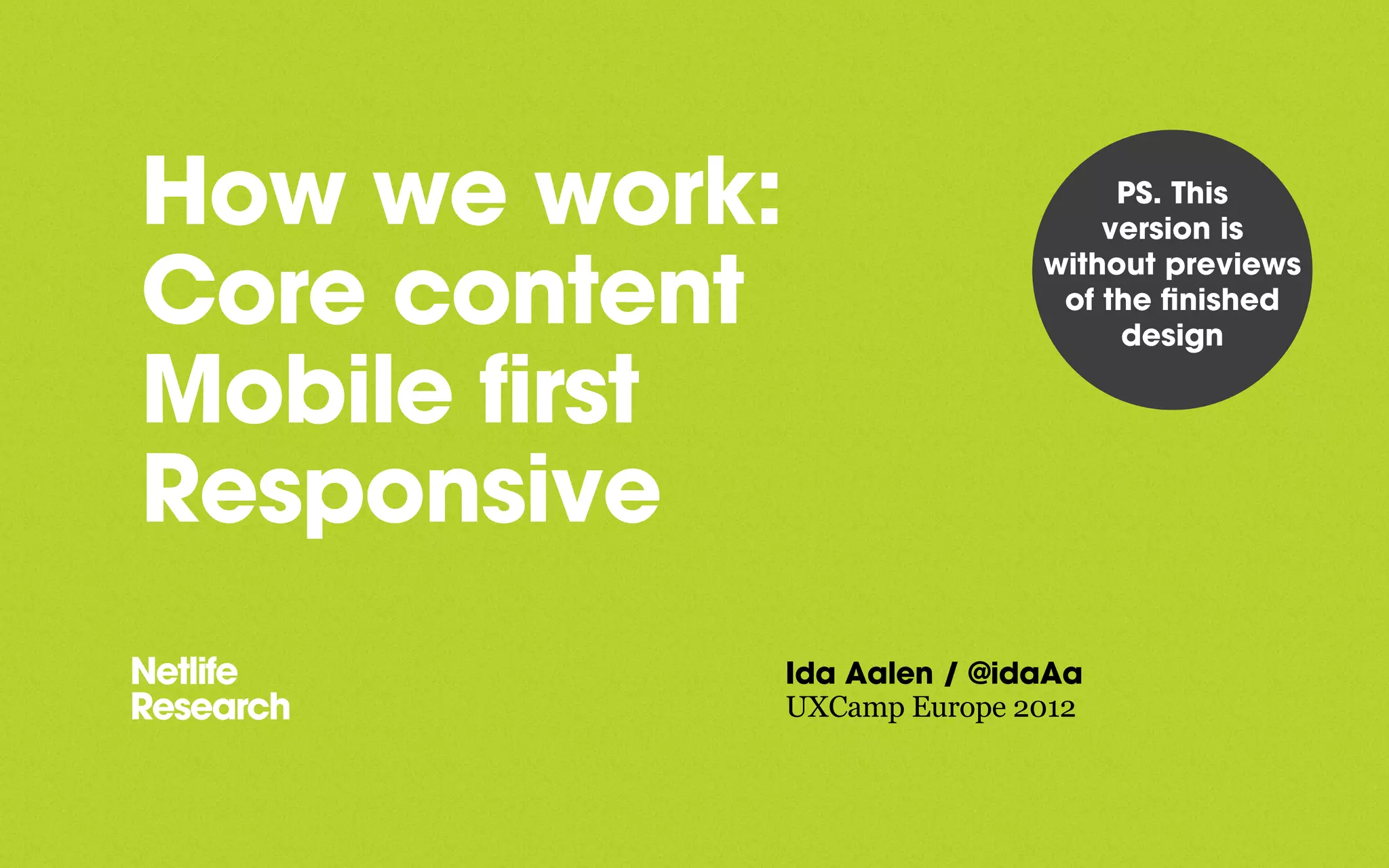 How we work:
Core content
Mobile first
Responsive

PS. This version is without previews of the finished design

Netlife
Research

Ida Aalen / @idaAa
UXCamp Europe 2012